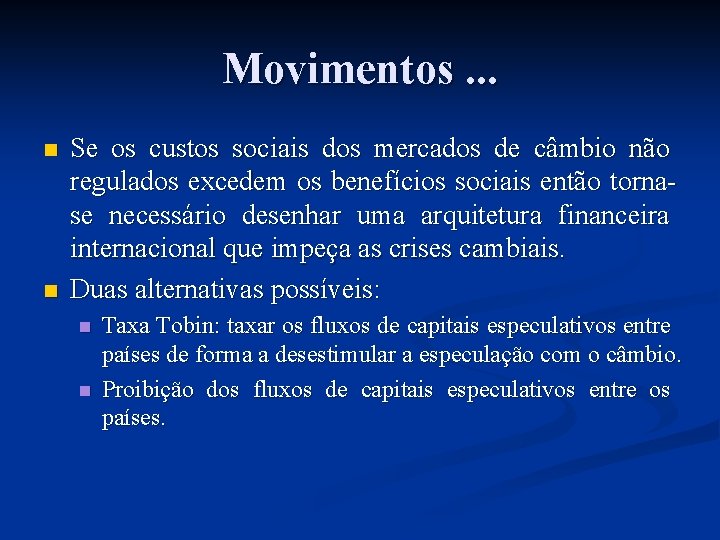 Movimentos ...

Se os custos sociais dos mercados de câmbio não regulados excedem os benefícios sociais então torna-se necessário desenhar uma arquitetura financeira internacional que impeça as crises cambiais.

Duas alternativas possíveis:

Taxa Tobin: taxar os fluxos de capitais especulativos entre países de forma a desestimular a especulação com o câmbio.

Proibição dos fluxos de capitais especulativos entre os países.